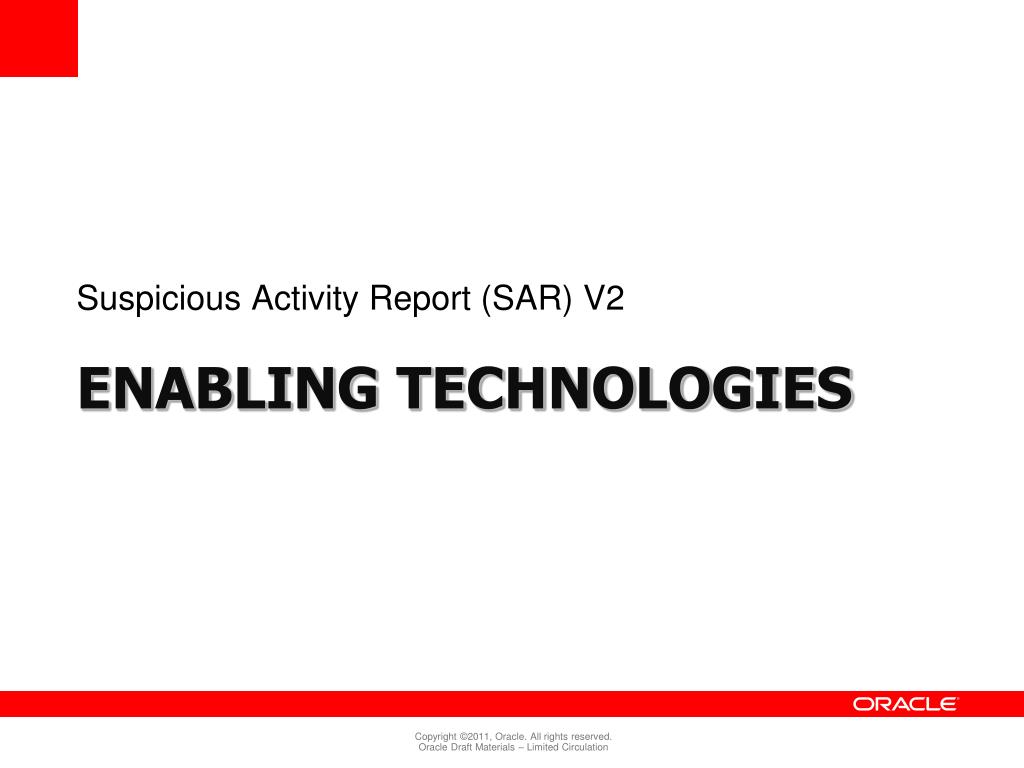 Suspicious Activity Report (SAR) V2

ENABLING TECHNOLOGIES

ORACLE

Copyright ©2011, Oracle. All rights reserved.
Oracle Draft Materials – Limited Circulation